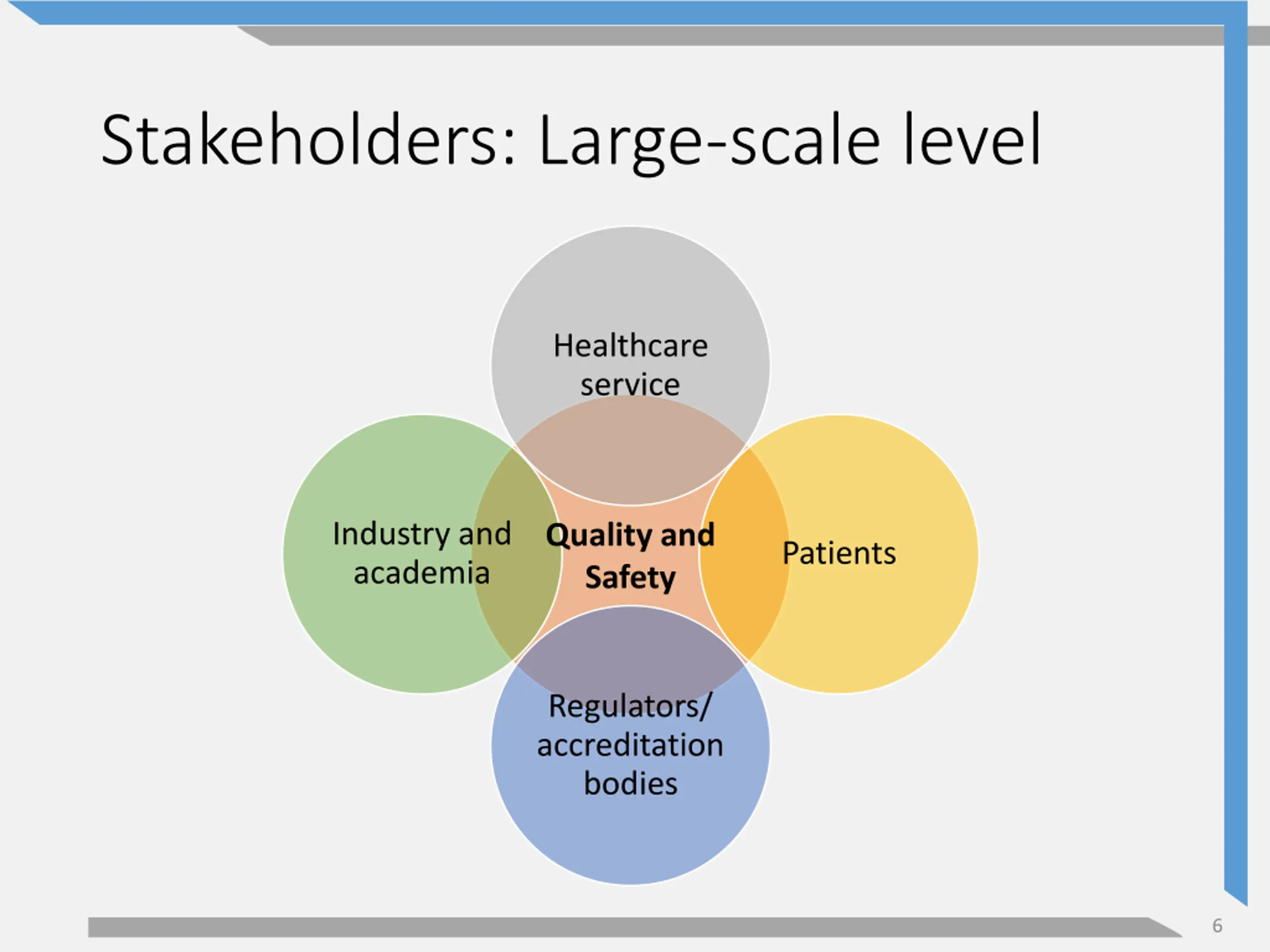 Stakeholders: Large-scale level

Healthcare service

Industry and academia

Quality and Safety

Patients

Regulators/ accreditation bodies

6